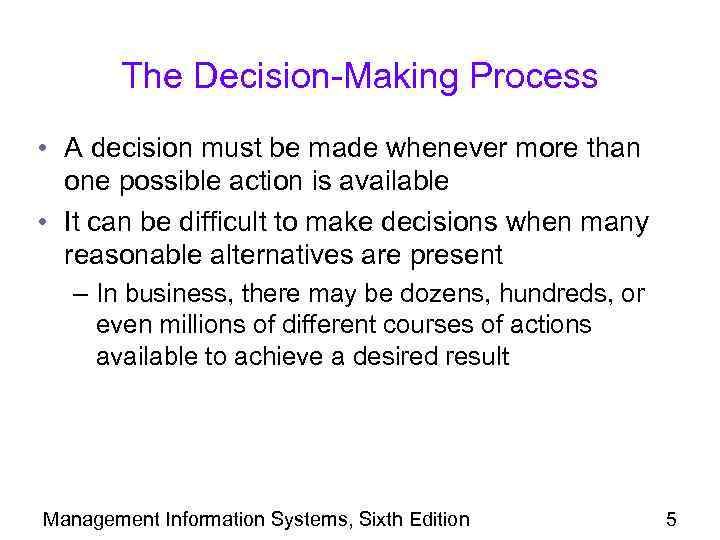 The Decision-Making Process

• A decision must be made whenever more than one possible action is available

• It can be difficult to make decisions when many reasonable alternatives are present

– In business, there may be dozens, hundreds, or even millions of different courses of actions available to achieve a desired result

Management Information Systems, Sixth Edition

5